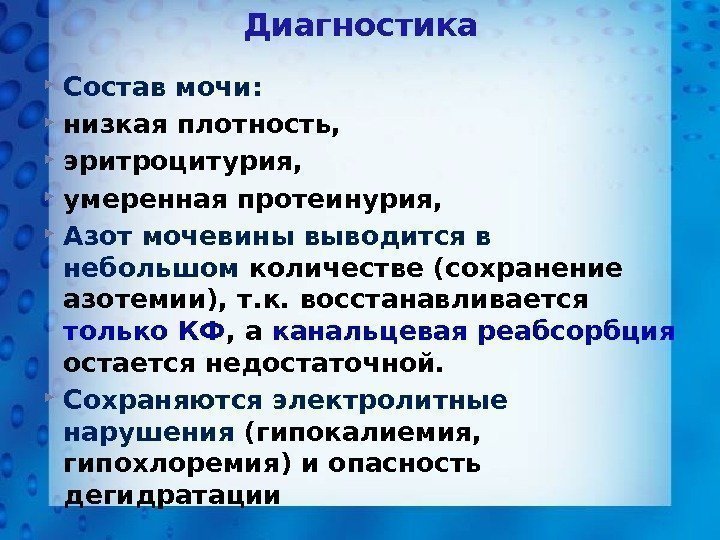 Диагностика

Состав мочи:

низкая плотность,

эритроцитурия,

умеренная протеинурия,

Азот мочевины выводится в небольшом количестве (сохранение азотемии), т.к. восстанавливается только КФ, а канальцевая реабсорбция остается недостаточной.

Сохраняются электролитные нарушения (гипокалиемия, гипохлоремия) и опасность дегидратации